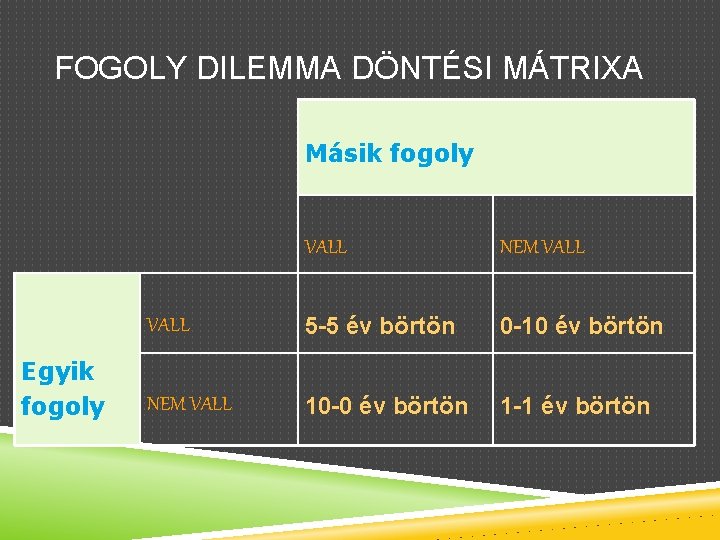 FOGOLY DILEMMA DÖNTÉSI MÁTRIXA

| | | Másik fogoly | |
|---|---|---|---|
| | | VALL | NEM VALL |
| Egyik fogoly | VALL | 5-5 év börtön | 0-10 év börtön |
| | NEM VALL | 10-0 év börtön | 1-1 év börtön |